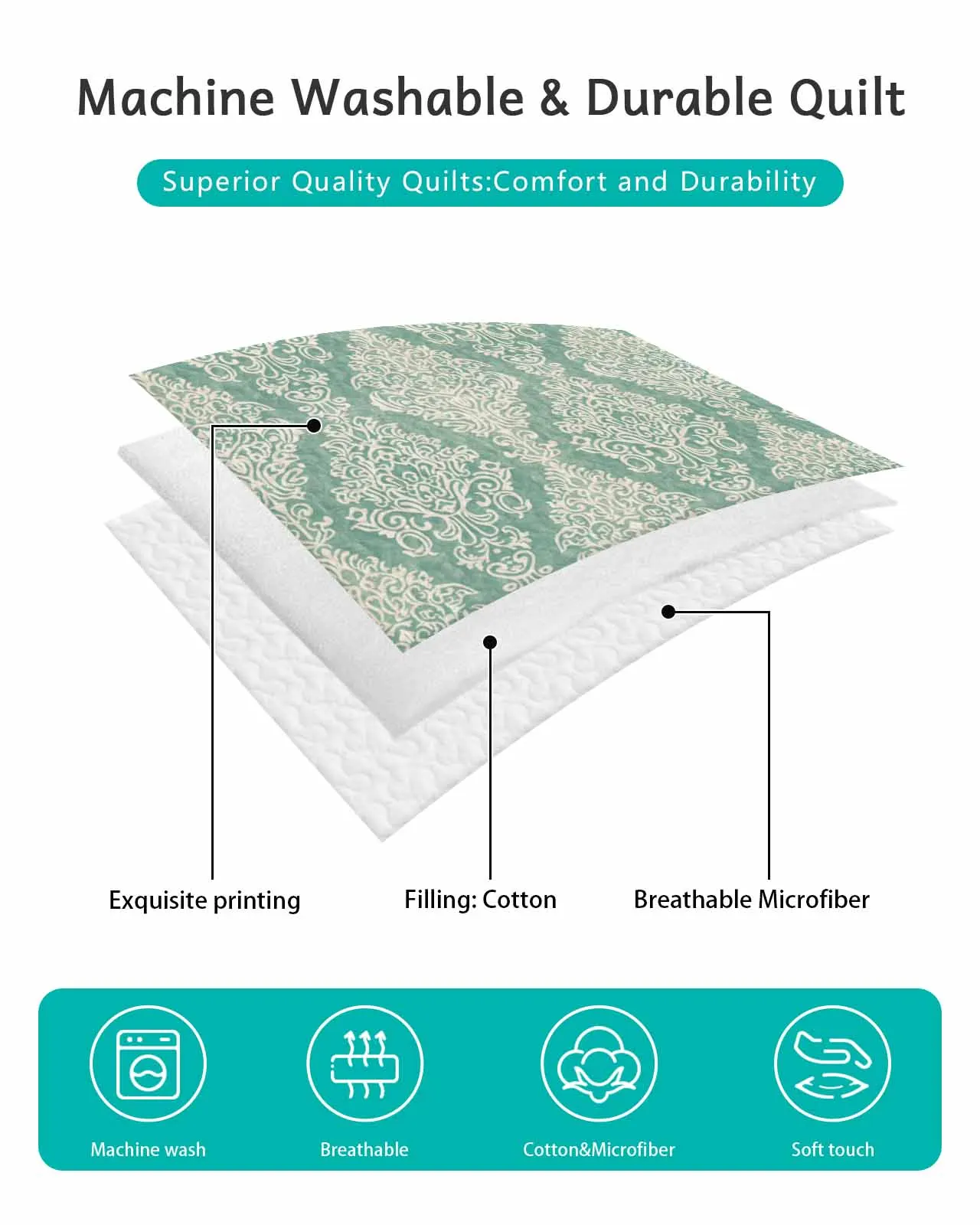 Machine Washable & Durable Quilt

Superior Quality Quilts:Comfort and Durability

Exquisite printing

Filling: Cotton

Breathable Microfiber

Machine wash

Breathable

Cotton&Microfiber

Soft touch